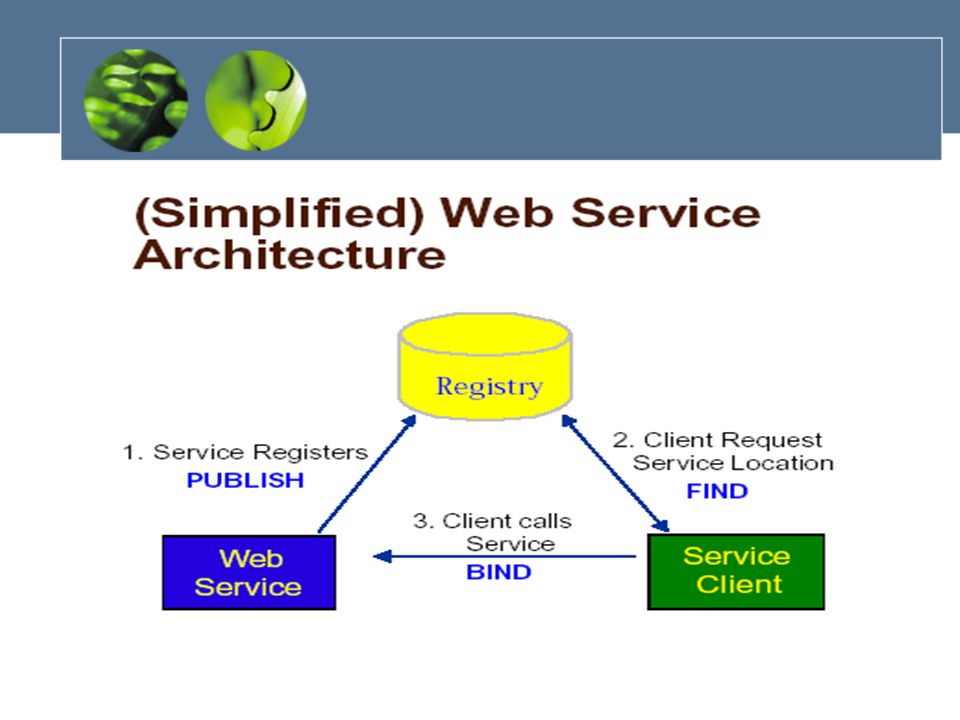 (Simplified) Web Service Architecture

Registry

1. Service Registers
PUBLISH

2. Client Request Service Location
FIND

3. Client calls Service
BIND

Web Service

Service Client